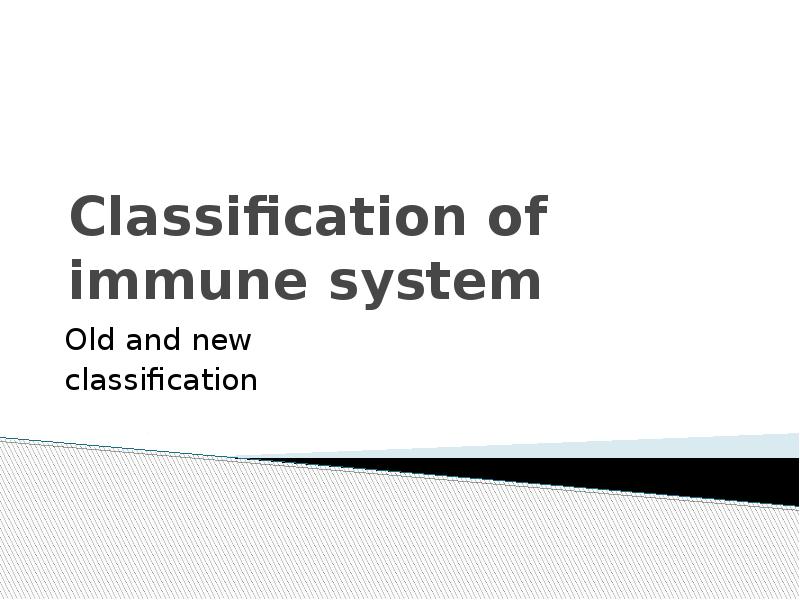 Classification of immune system

Old and new classification